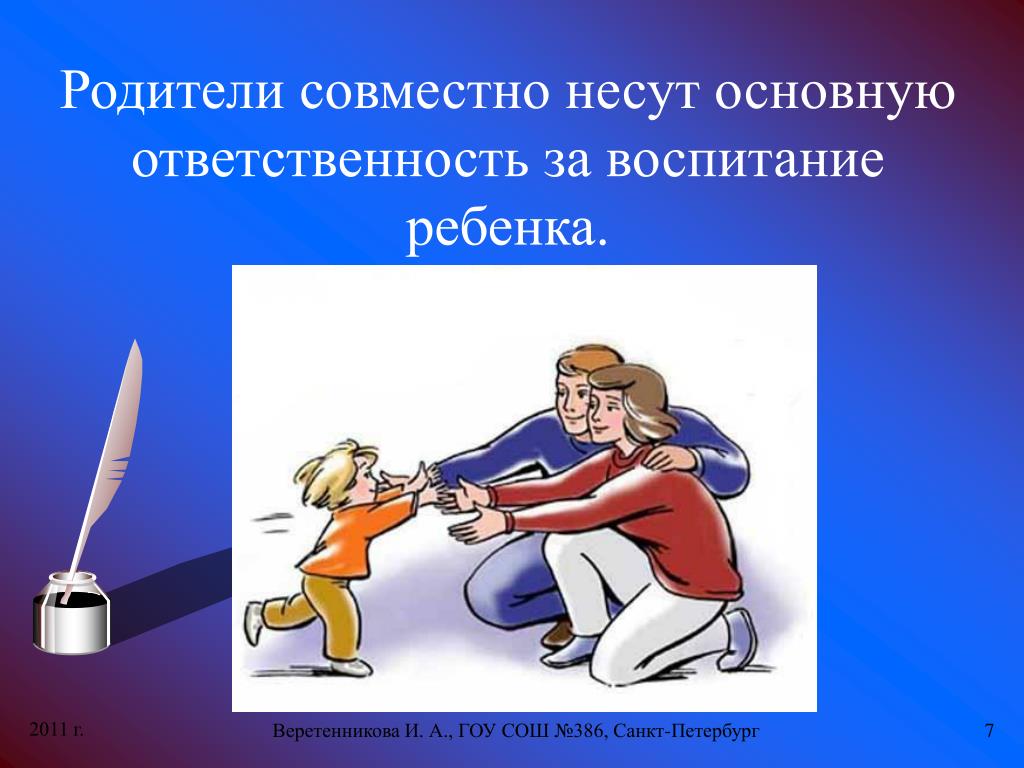 Родители совместно несут основную ответственность за воспитание ребенка.

2011 г.

Веретенникова И. А., ГОУ СОШ №386, Санкт-Петербург

7